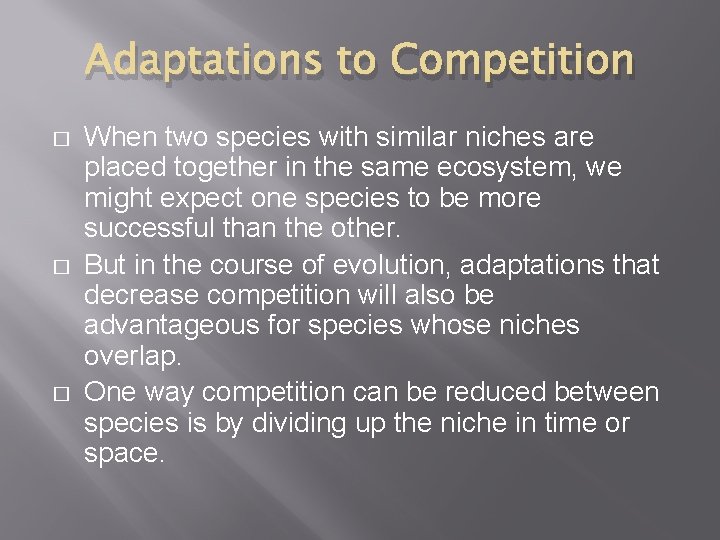 Adaptations to Competition

□ When two species with similar niches are placed together in the same ecosystem, we might expect one species to be more successful than the other.

□ But in the course of evolution, adaptations that decrease competition will also be advantageous for species whose niches overlap.

□ One way competition can be reduced between species is by dividing up the niche in time or space.